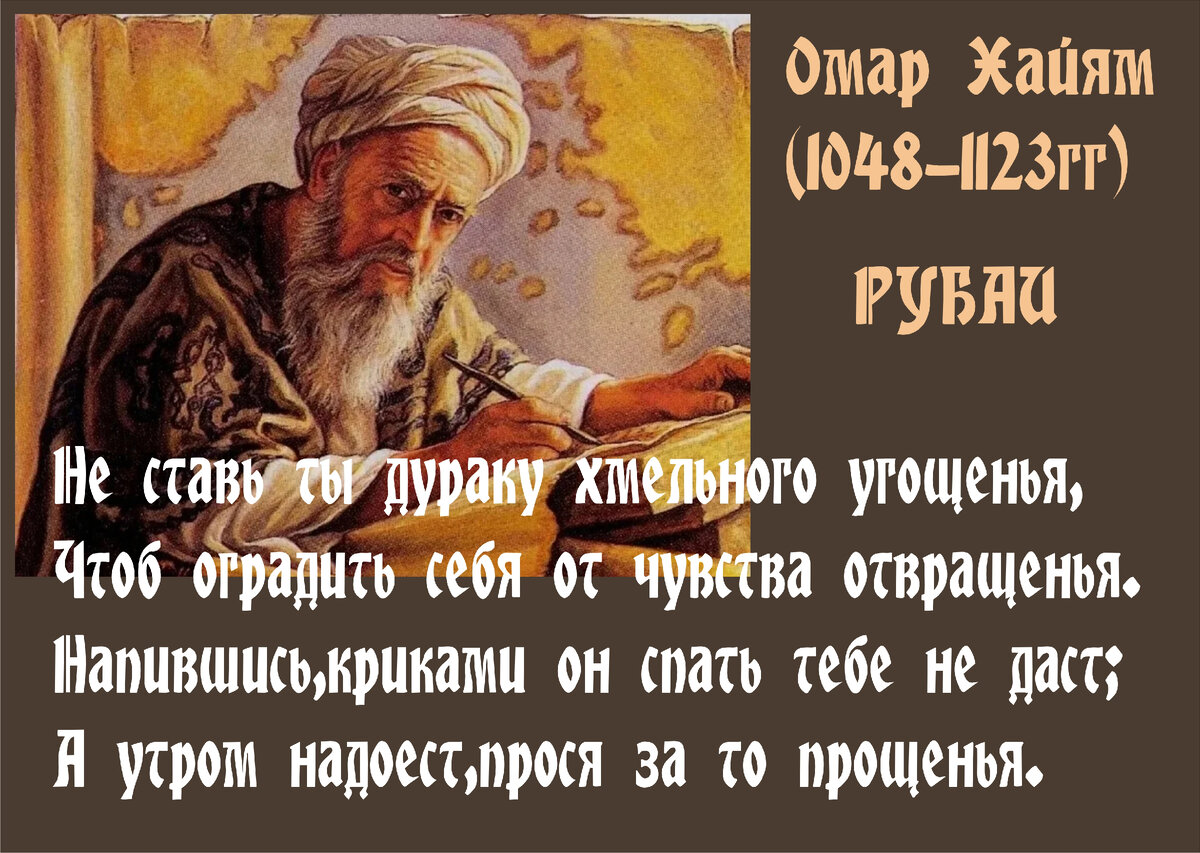 Омар Хайям
(1048–1123гг)

РУБАИ

Не ставь ты дураку хмельного угощенья,
Чтоб оградить себя от чувства отвращенья.
Напившись,криками он спать тебе не даст;
А утром надоест,прося за то прощенья.